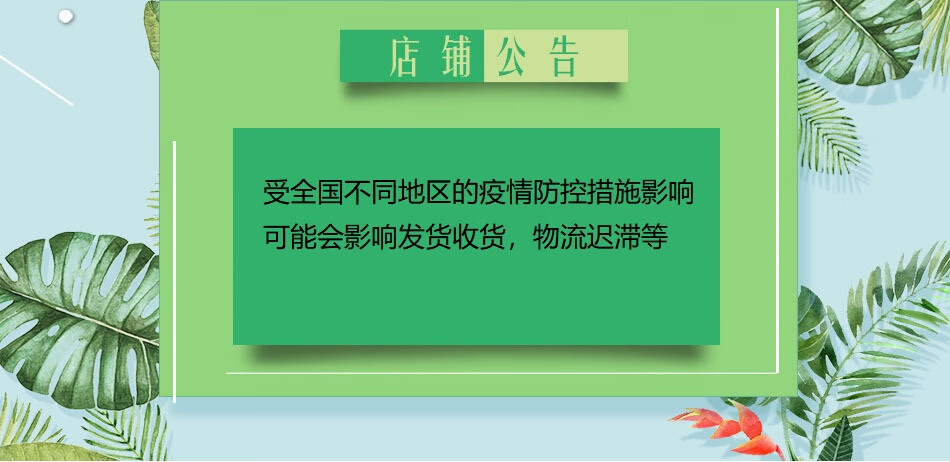 店铺公告

受全国不同地区的疫情防控措施影响
可能会影响发货收货，物流迟滞等